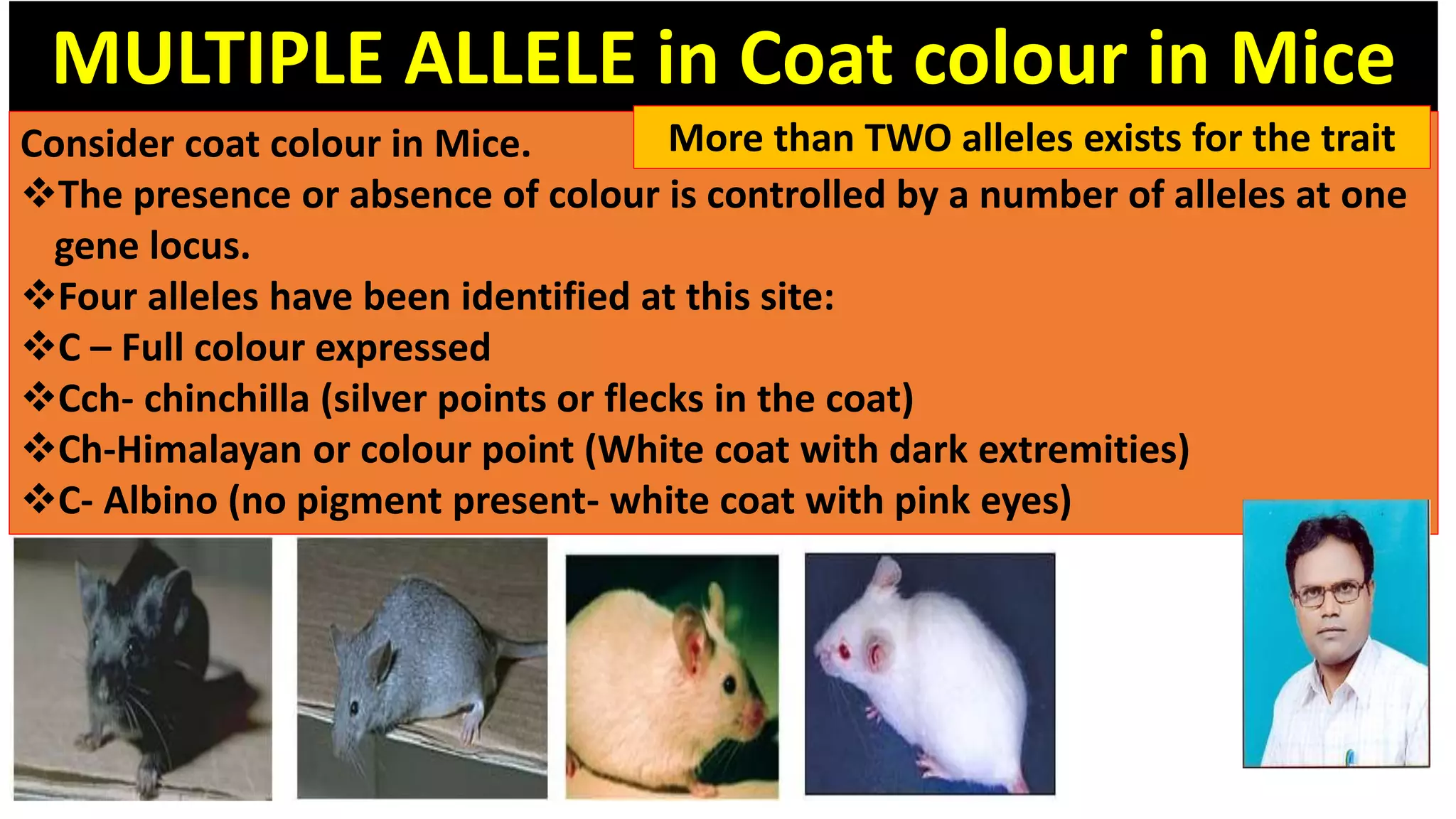 MULTIPLE ALLELE in Coat colour in Mice

More than TWO alleles exists for the trait

Consider coat colour in Mice.

❖The presence or absence of colour is controlled by a number of alleles at one gene locus.

❖Four alleles have been identified at this site:

❖C – Full colour expressed

❖Cch- chinchilla (silver points or flecks in the coat)

❖Ch-Himalayan or colour point (White coat with dark extremities)

❖C- Albino (no pigment present- white coat with pink eyes)